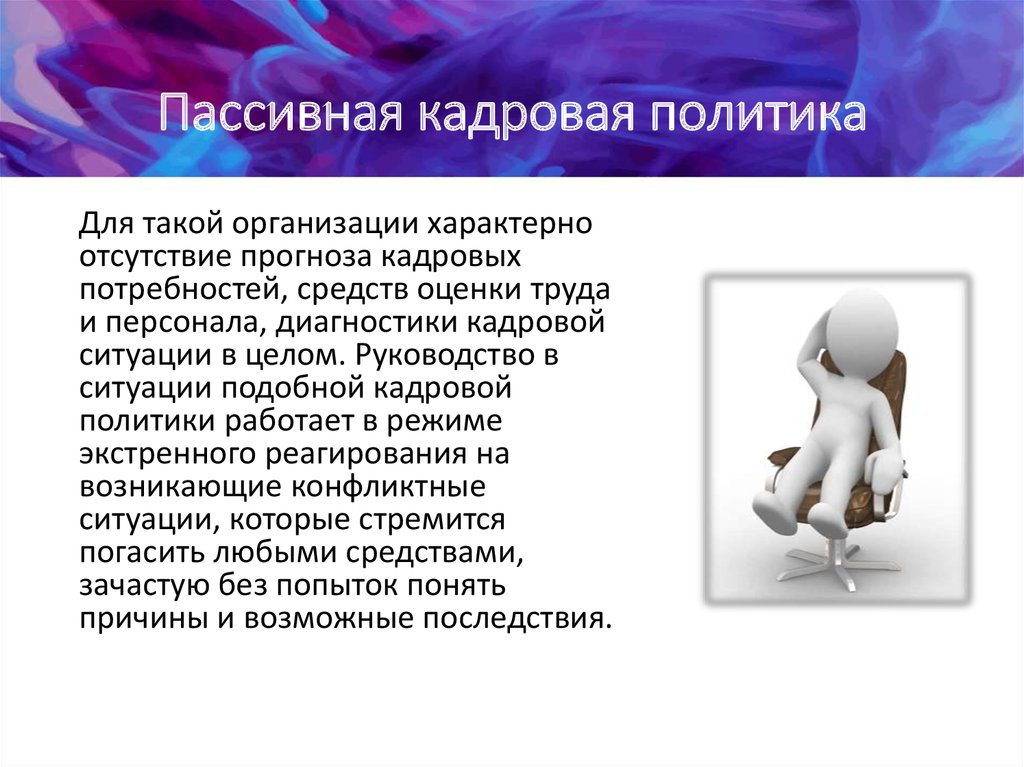 Пассивная кадровая политика

Для такой организации характерно отсутствие прогноза кадровых потребностей, средств оценки труда и персонала, диагностики кадровой ситуации в целом. Руководство в ситуации подобной кадровой политики работает в режиме экстренного реагирования на возникающие конфликтные ситуации, которые стремится погасить любыми средствами, зачастую без попыток понять причины и возможные последствия.